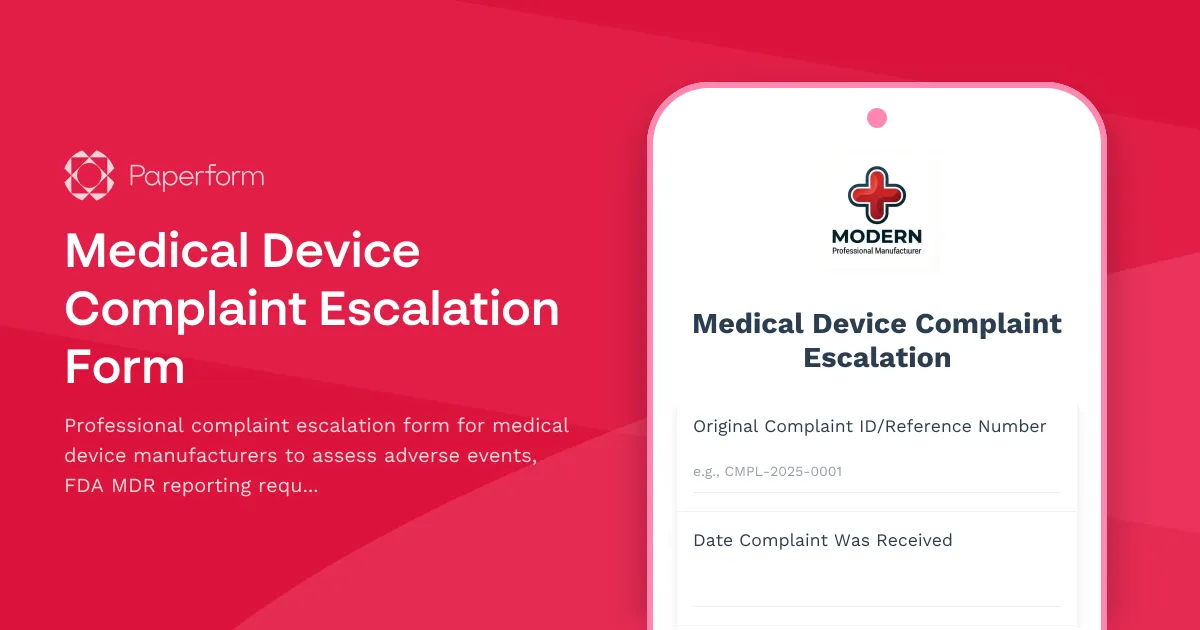 Paperform

Medical Device Complaint Escalation Form

Professional complaint escalation form for medical device manufacturers to assess adverse events, FDA MDR reporting requ...

MODERN
Professional Manufacturer

Medical Device Complaint Escalation

Original Complaint ID/Reference Number

e.g., CMPL-2025-0001

Date Complaint Was Received